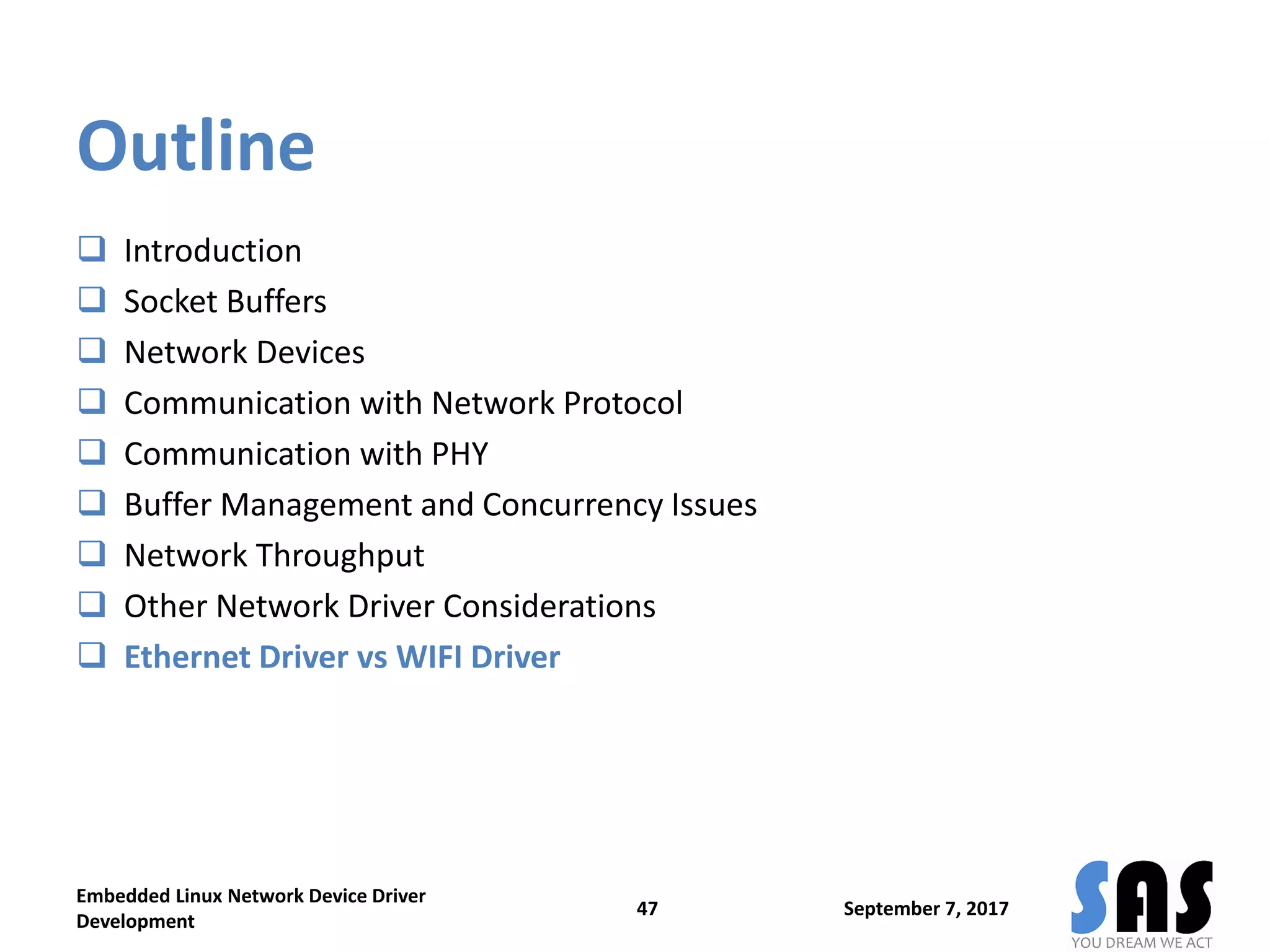 Outline

❑ Introduction
❑ Socket Buffers
❑ Network Devices
❑ Communication with Network Protocol
❑ Communication with PHY
❑ Buffer Management and Concurrency Issues
❑ Network Throughput
❑ Other Network Driver Considerations
❑ Ethernet Driver vs WIFI Driver

Embedded Linux Network Device Driver Development

47

September 7, 2017

SAS
YOU DREAM WE ACT